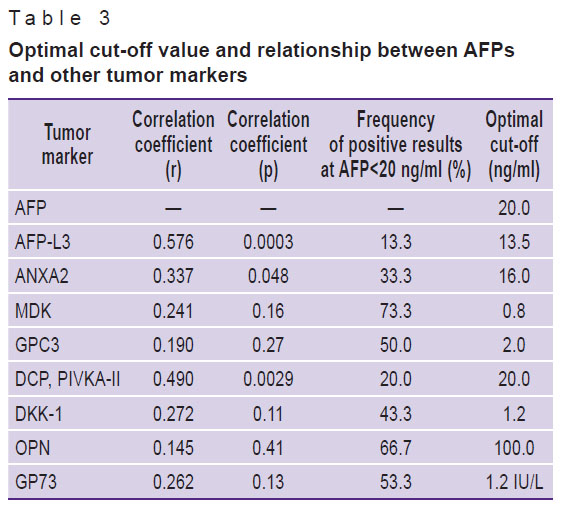 Table 3

Optimal cut-off value and relationship between AFPs and other tumor markers

| Tumor marker | Correlation coefficient (r) | Correlation coefficient (p) | Frequency of positive results at AFP<20 ng/ml (%) | Optimal cut-off (ng/ml) |
|---|---|---|---|---|
| AFP | — | — | — | 20.0 |
| AFP-L3 | 0.576 | 0.0003 | 13.3 | 13.5 |
| ANXA2 | 0.337 | 0.048 | 33.3 | 16.0 |
| MDK | 0.241 | 0.16 | 73.3 | 0.8 |
| GPC3 | 0.190 | 0.27 | 50.0 | 2.0 |
| DCP, PIVKA-II | 0.490 | 0.0029 | 20.0 | 20.0 |
| DKK-1 | 0.272 | 0.11 | 43.3 | 1.2 |
| OPN | 0.145 | 0.41 | 66.7 | 100.0 |
| GP73 | 0.262 | 0.13 | 53.3 | 1.2 IU/L |